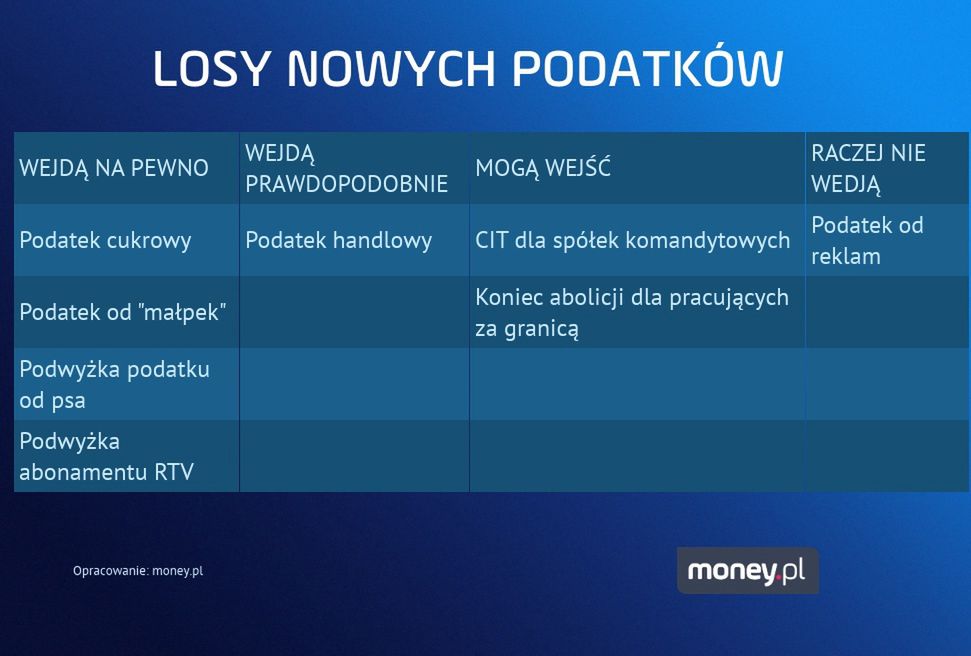 LOSY NOWYCH PODATKÓW

| WEJDĄ NA PEWNO | WEJDĄ PRAWDOPODOBNIE | MOGĄ WEJŚĆ | RACZEJ NIE WEDJĄ |
|---|---|---|---|
| Podatek cukrowy | Podatek handlowy | CIT dla spółek komandytowych | Podatek od reklam |
| Podatek od "małpek" | | Koniec abolicji dla pracujących za granicą | |
| Podwyżka podatku od psa | | | |
| Podwyżka abonamentu RTV | | | |

Opracowanie: money.pl

money.pl